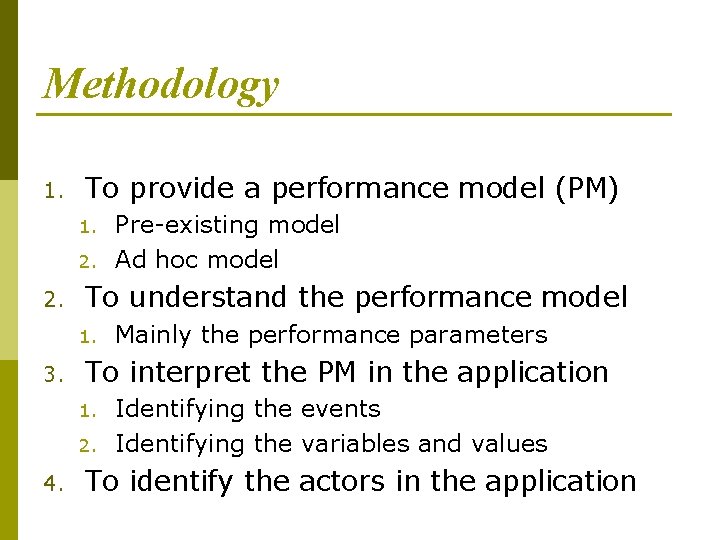 Methodology

1. To provide a performance model (PM)
   1. Pre-existing model
   2. Ad hoc model
2. To understand the performance model
   1. Mainly the performance parameters
3. To interpret the PM in the application
   1. Identifying the events
   2. Identifying the variables and values
4. To identify the actors in the application